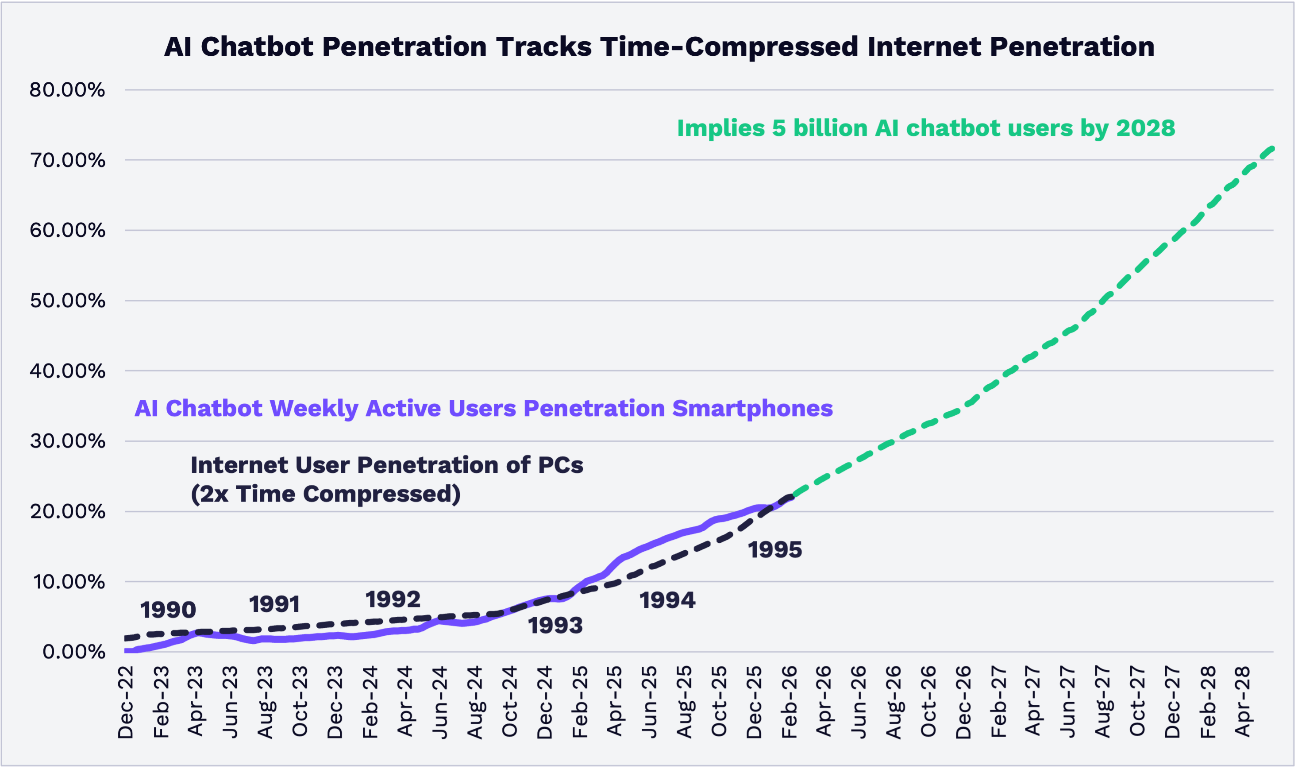 AI Chatbot Penetration Tracks Time-Compressed Internet Penetration

80.00%
70.00%
60.00%
50.00%
40.00%
30.00%
20.00%
10.00%
0.00%

Implies 5 billion AI chatbot users by 2028

AI Chatbot Weekly Active Users Penetration Smartphones

Internet User Penetration of PCs (2x Time Compressed)

1990
1991
1992
1993
1994
1995

Dec-22
Feb-23
Apr-23
Jun-23
Aug-23
Oct-23
Dec-23
Feb-24
Apr-24
Jun-24
Aug-24
Oct-24
Dec-24
Feb-25
Apr-25
Jun-25
Aug-25
Oct-25
Dec-25
Feb-26
Apr-26
Jun-26
Aug-26
Oct-26
Dec-26
Feb-27
Apr-27
Jun-27
Aug-27
Oct-27
Dec-27
Feb-28
Apr-28